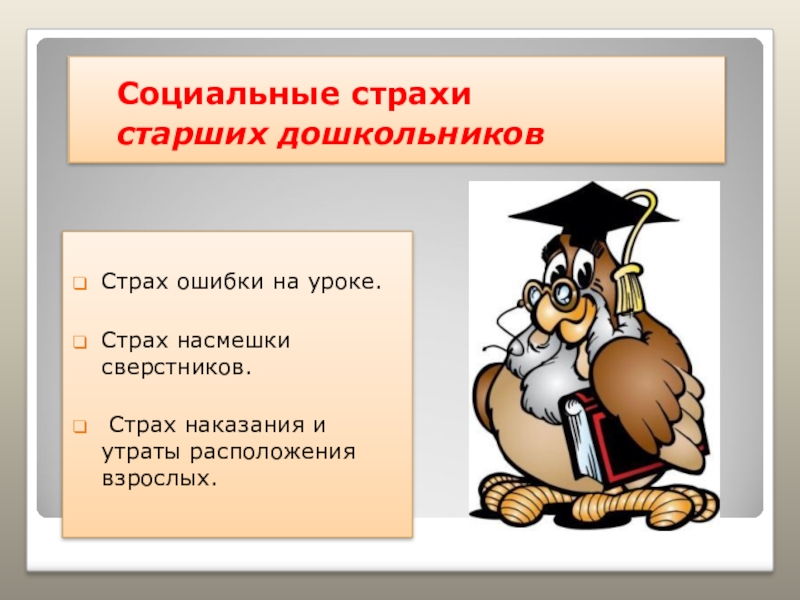 Социальные страхи
старших дошкольников

Страх ошибки на уроке.

Страх насмешки сверстников.

Страх наказания и утраты расположения взрослых.